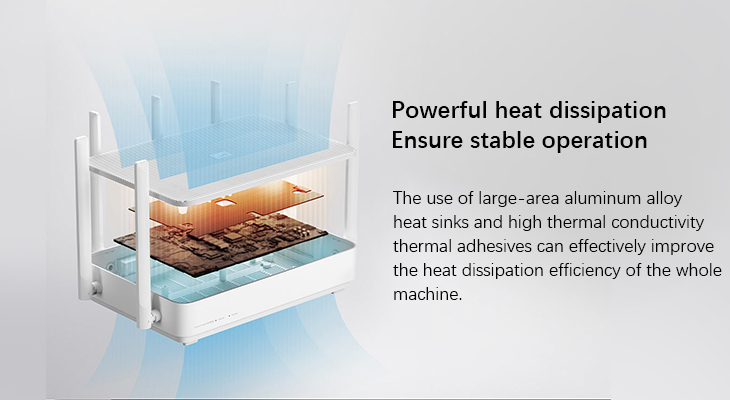 Powerful heat dissipation
Ensure stable operation

The use of large-area aluminum alloy heat sinks and high thermal conductivity thermal adhesives can effectively improve the heat dissipation efficiency of the whole machine.